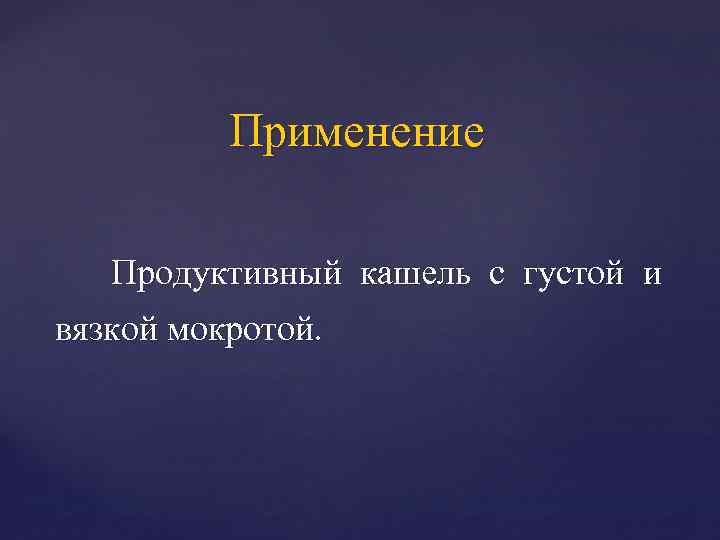 Применение

Продуктивный кашель с густой и вязкой мокротой.